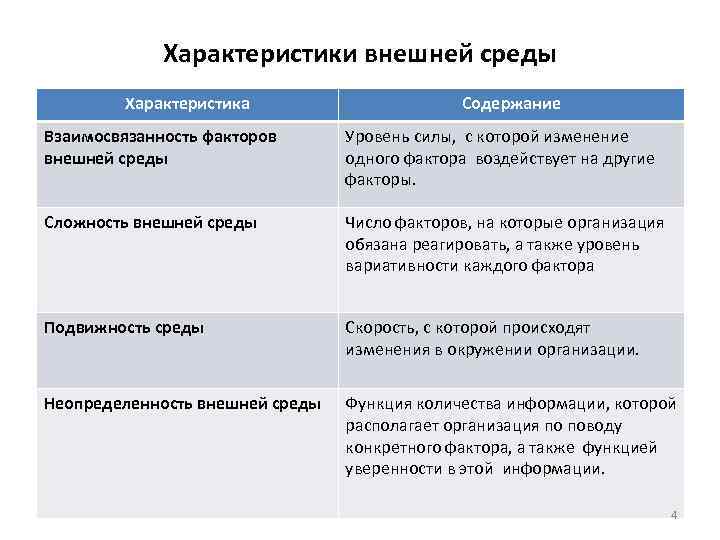 Характеристики внешней среды

| Характеристика | Содержание |
|---|---|
| Взаимосвязанность факторов внешней среды | Уровень силы, с которой изменение одного фактора воздействует на другие факторы. |
| Сложность внешней среды | Число факторов, на которые организация обязана реагировать, а также уровень вариативности каждого фактора |
| Подвижность среды | Скорость, с которой происходят изменения в окружении организации. |
| Неопределенность внешней среды | Функция количества информации, которой располагает организация по поводу конкретного фактора, а также функцией уверенности в этой информации. |

4